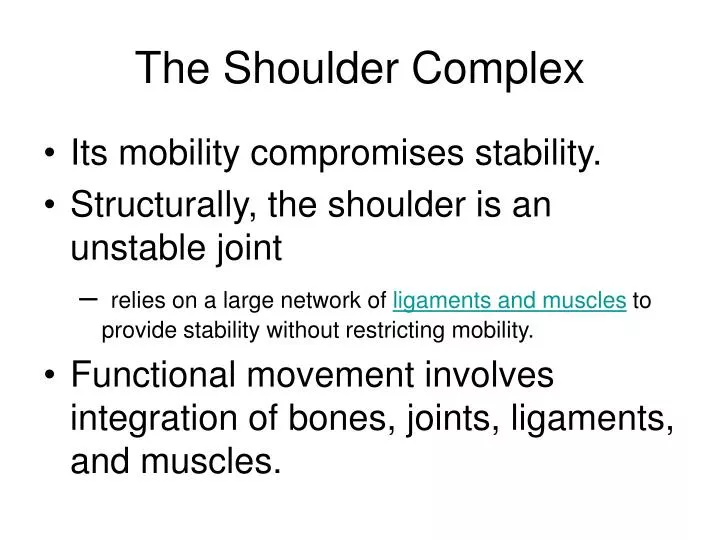 The Shoulder Complex

• Its mobility compromises stability.

• Structurally, the shoulder is an unstable joint

– relies on a large network of ligaments and muscles to provide stability without restricting mobility.

• Functional movement involves integration of bones, joints, ligaments, and muscles.